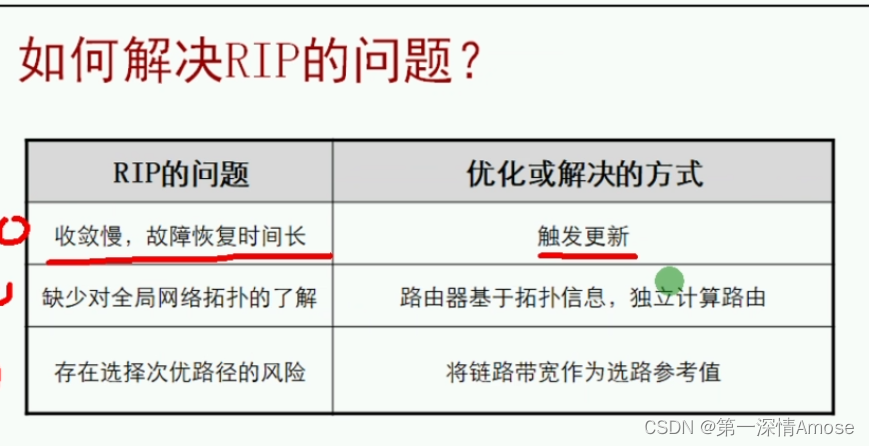 如何解决RIP的问题？

| RIP的问题 | 优化或解决的方式 |
|---|---|
| 收敛慢，故障恢复时间长 | 触发更新 |
| 缺少对全局网络拓扑的了解 | 路由器基于拓扑信息，独立计算路由 |
| 存在选择次优路径的风险 | 将链路带宽作为选路参考值 |

CSDN @第一深情Amose